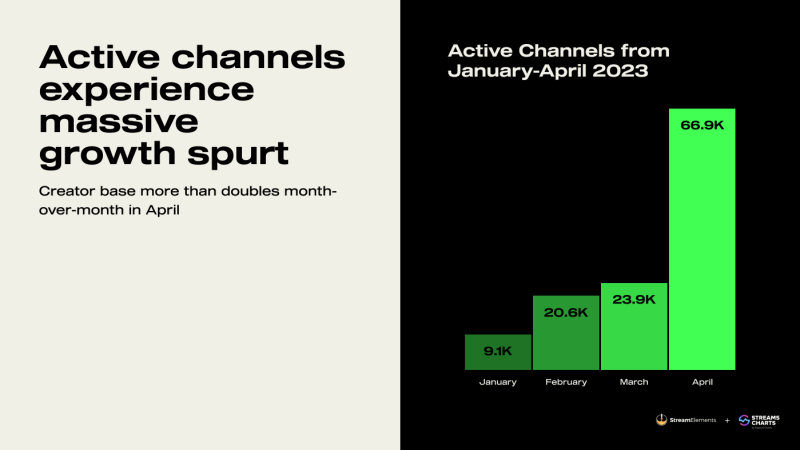 Active channels experience massive growth spurt

Creator base more than doubles month-over-month in April

Active Channels from January-April 2023

9.1K
20.6K
23.9K
66.9K

January
February
March
April

StreamElements + STREAMS CHARTS